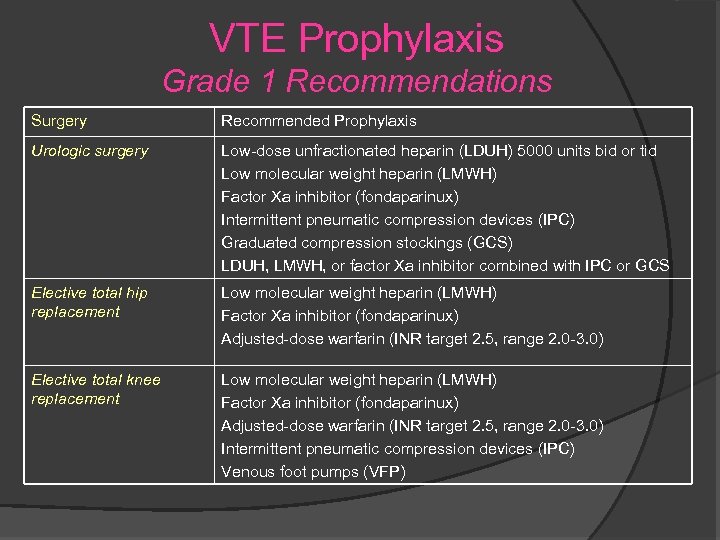 VTE Prophylaxis
Grade 1 Recommendations

| Surgery | Recommended Prophylaxis |
|---|---|
| Urologic surgery | Low-dose unfractionated heparin (LDUH) 5000 units bid or tid<br>Low molecular weight heparin (LMWH)<br>Factor Xa inhibitor (fondaparinux)<br>Intermittent pneumatic compression devices (IPC)<br>Graduated compression stockings (GCS)<br>LDUH, LMWH, or factor Xa inhibitor combined with IPC or GCS |
| Elective total hip replacement | Low molecular weight heparin (LMWH)<br>Factor Xa inhibitor (fondaparinux)<br>Adjusted-dose warfarin (INR target 2.5, range 2.0-3.0) |
| Elective total knee replacement | Low molecular weight heparin (LMWH)<br>Factor Xa inhibitor (fondaparinux)<br>Adjusted-dose warfarin (INR target 2.5, range 2.0-3.0)<br>Intermittent pneumatic compression devices (IPC)<br>Venous foot pumps (VFP) |